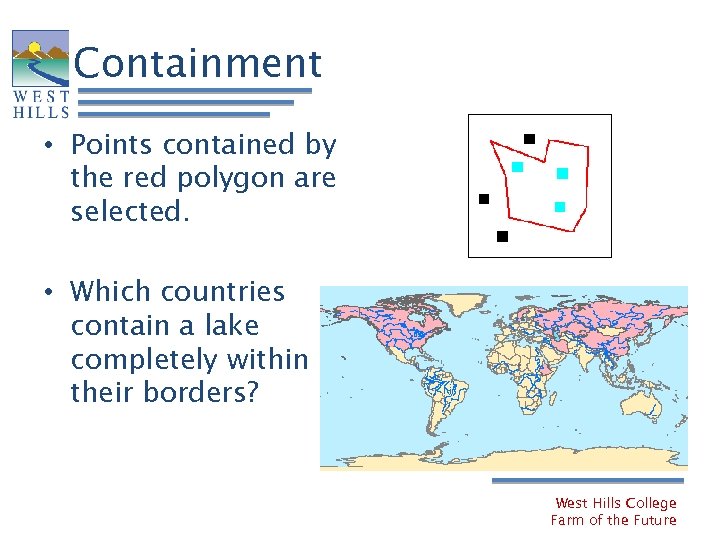 WEST HILLS

Containment

• Points contained by the red polygon are selected.

• Which countries contain a lake completely within their borders?

West Hills College
Farm of the Future